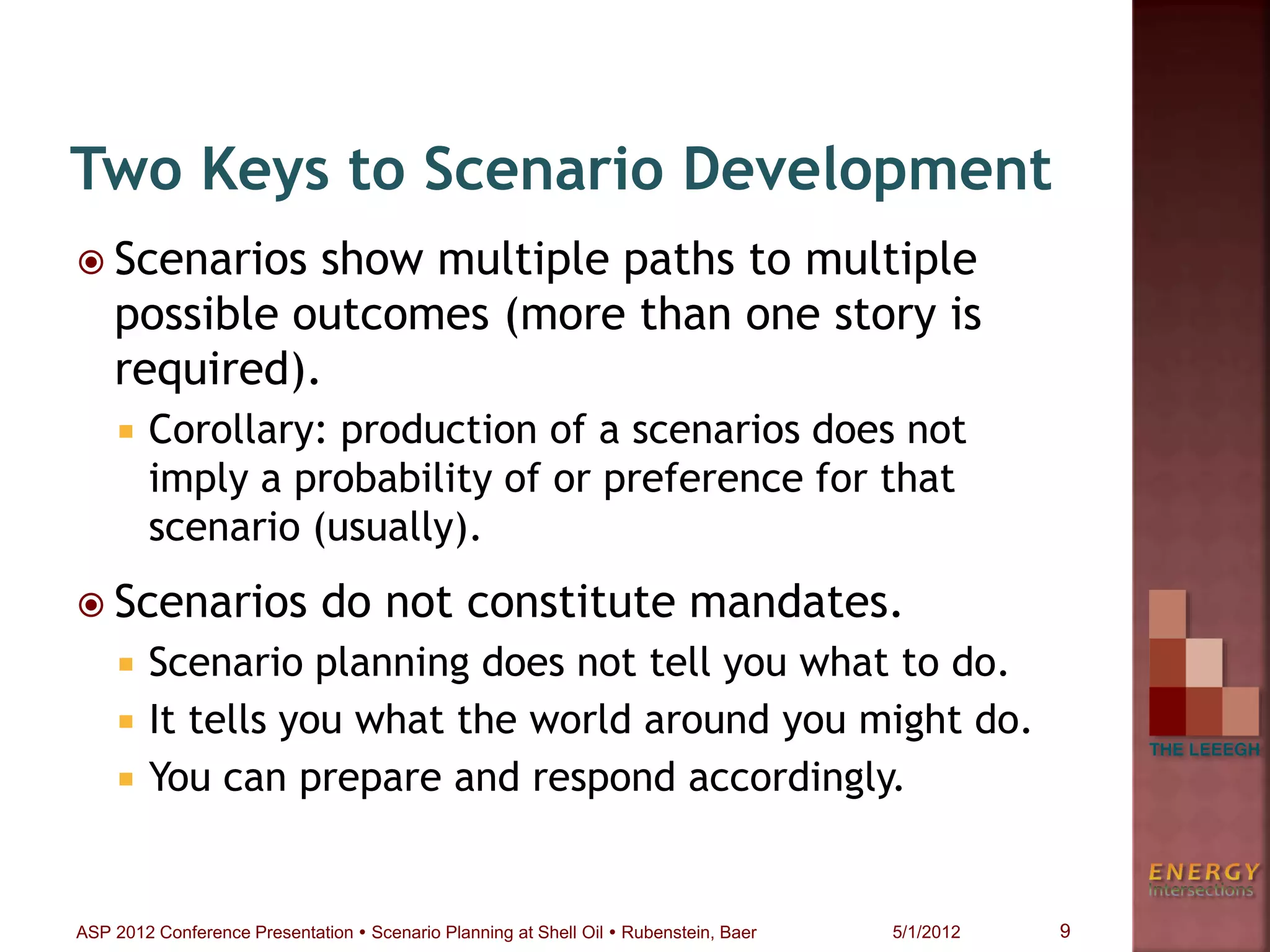 Two Keys to Scenario Development

Scenarios show multiple paths to multiple possible outcomes (more than one story is required).

Corollary: production of a scenarios does not imply a probability of or preference for that scenario (usually).

Scenarios do not constitute mandates.

Scenario planning does not tell you what to do.

It tells you what the world around you might do.

You can prepare and respond accordingly.

THE LEEEGH

ENERGY
Intersections

ASP 2012 Conference Presentation • Scenario Planning at Shell Oil • Rubenstein, Baer

5/1/2012

9